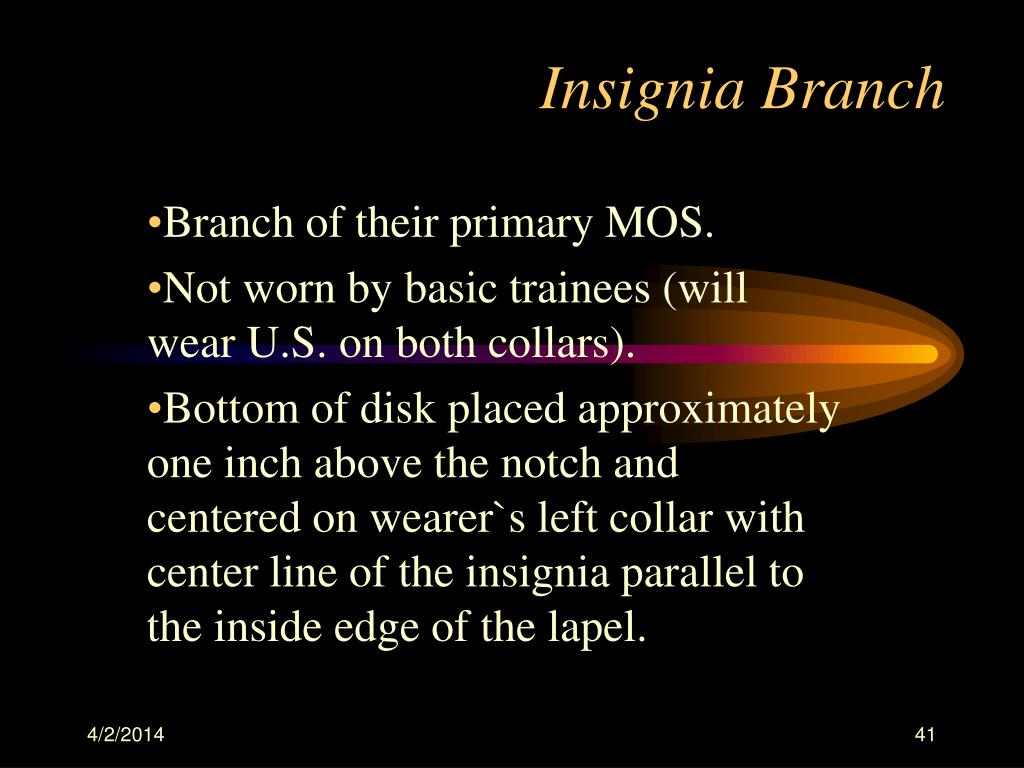 Insignia Branch

•Branch of their primary MOS.

•Not worn by basic trainees (will wear U.S. on both collars).

•Bottom of disk placed approximately one inch above the notch and centered on wearer`s left collar with center line of the insignia parallel to the inside edge of the lapel.

4/2/2014

41